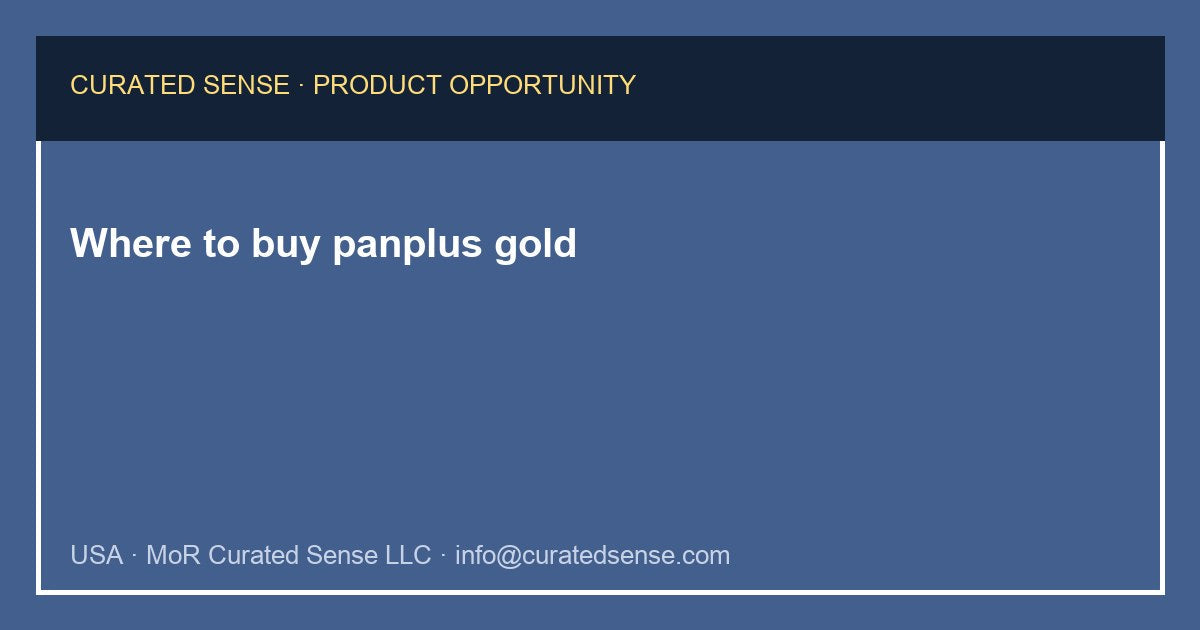 CURATED SENSE · PRODUCT OPPORTUNITY

Where to buy panplus gold

USA · MoR Curated Sense LLC · info@curatedsense.com